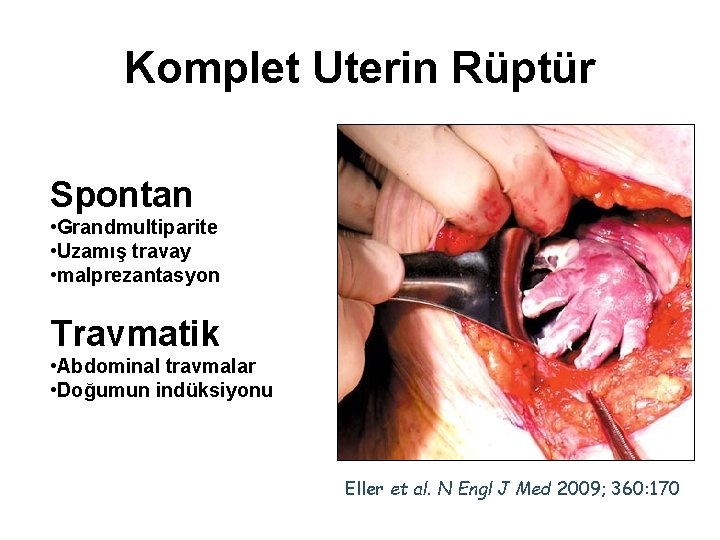 Komplet Uterin Rüptür

Spontan
•Grandmultiparite
•Uzamış travay
•malprezantasyon

Travmatik
•Abdominal travmalar
•Doğumun indüksiyonu

Eller et al. N Engl J Med 2009; 360:170